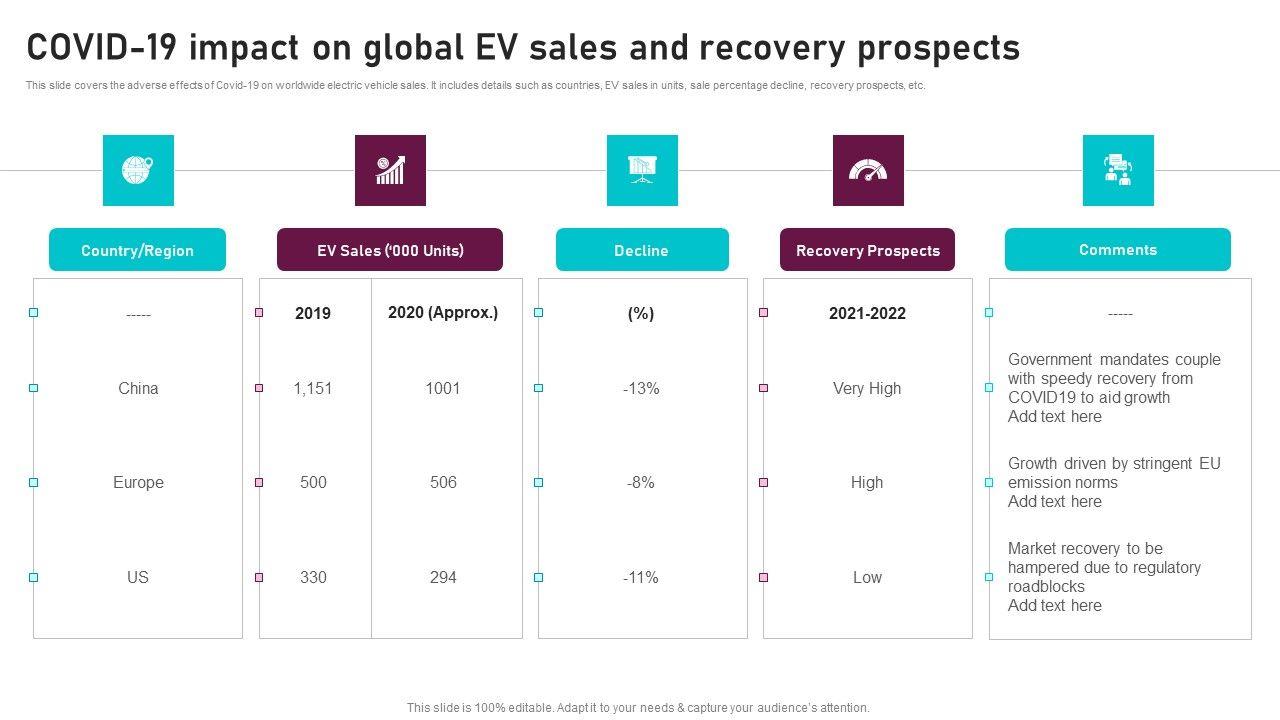 COVID-19 impact on global EV sales and recovery prospects

This slide covers the adverse effects of Covid-19 on worldwide electric vehicle sales. It includes details such as countries, EV sales in units, sale percentage decline, recovery prospects, etc.

| Country/Region | EV Sales ('000 Units) | | Decline | Recovery Prospects | Comments |
|---|---|---|---|---|---|
| ----- | 2019 | 2020 (Approx.) | (%) | 2021-2022 | ----- |
| China | 1,151 | 1001 | -13% | Very High | Government mandates couple with speedy recovery from COVID19 to aid growth Add text here |
| Europe | 500 | 506 | -8% | High | Growth driven by stringent EU emission norms Add text here |
| US | 330 | 294 | -11% | Low | Market recovery to be hampered due to regulatory roadblocks Add text here |

This slide is 100% editable. Adapt it to your needs & capture your audience's attention.